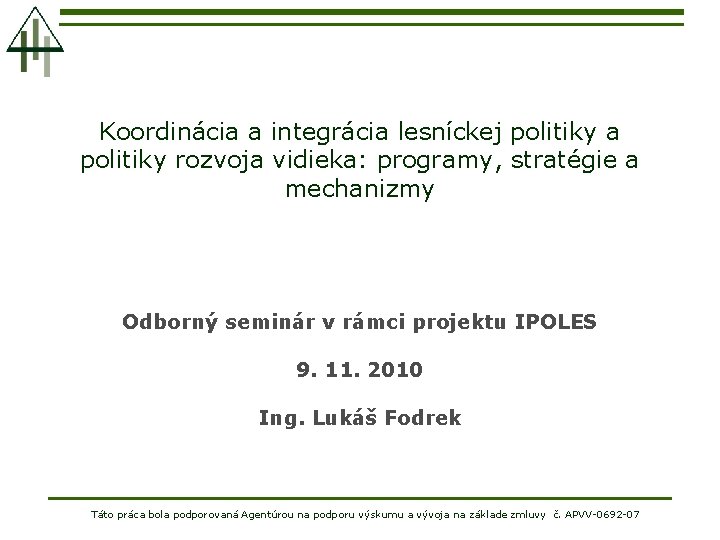 Koordinácia a integrácia lesníckej politiky a politiky rozvoja vidieka: programy, stratégie a mechanizmy

Odborný seminár v rámci projektu IPOLES

9. 11. 2010

Ing. Lukáš Fodrek

Táto práca bola podporovaná Agentúrou na podporu výskumu a vývoja na základe zmluvy č. APVV-0692-07